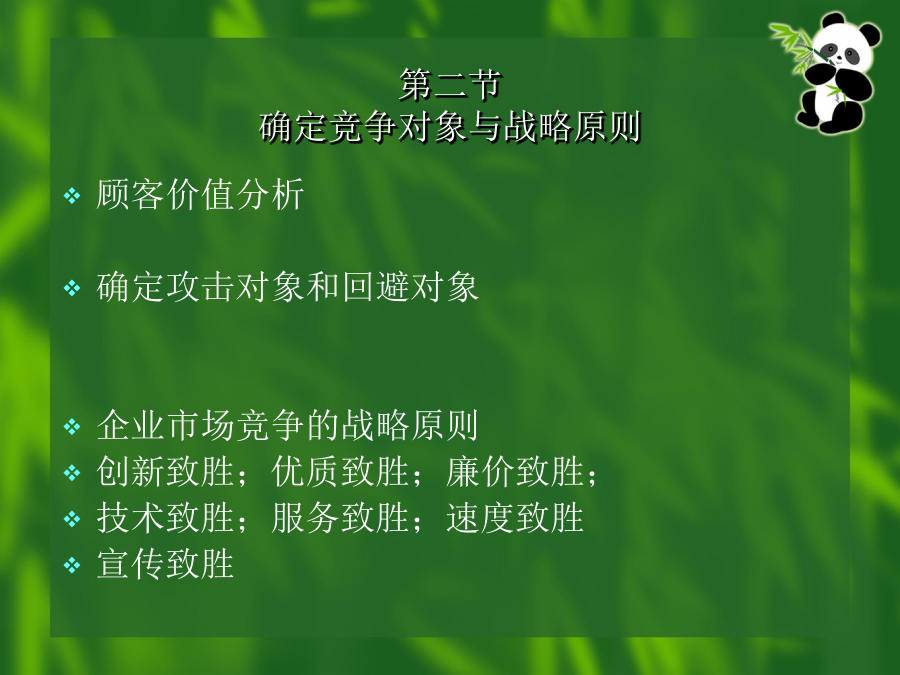 第二节
确定竞争对象与战略原则

❖ 顾客价值分析

❖ 确定攻击对象和回避对象

❖ 企业市场竞争的战略原则
❖ 创新致胜；优质致胜；廉价致胜；
❖ 技术致胜；服务致胜；速度致胜
❖ 宣传致胜